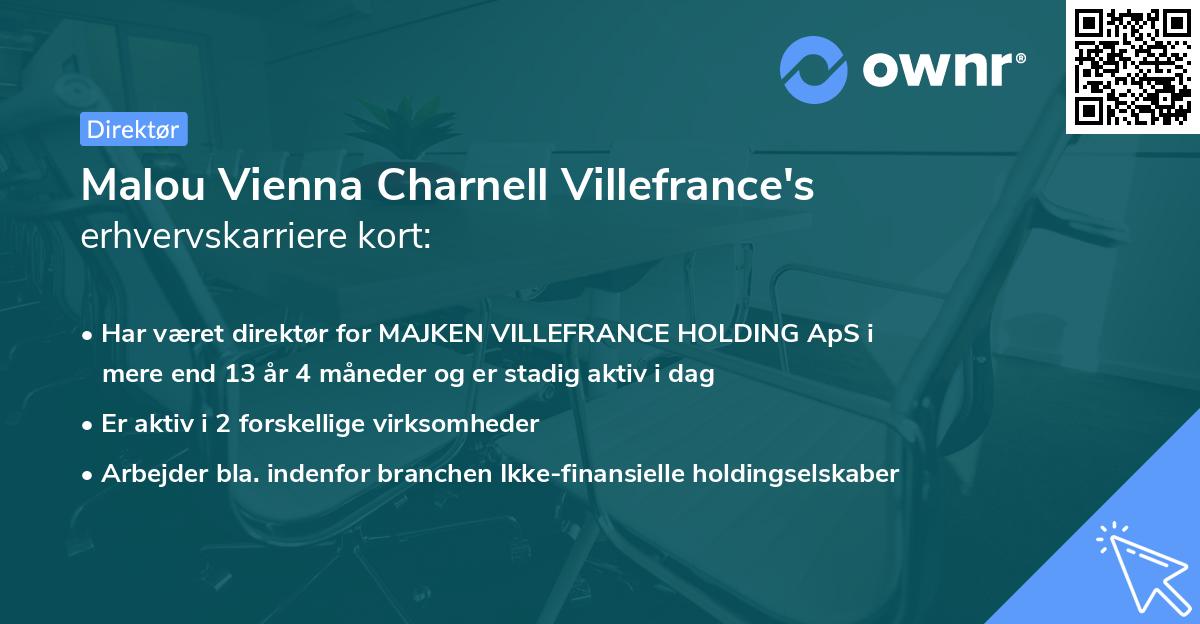 ownr®

Direktør

Malou Vienna Charnell Villefrance's
erhvervskarriere kort:

• Har været direktør for MAJKEN VILLEFRANCE HOLDING ApS i mere end 13 år 4 måneder og er stadig aktiv i dag
• Er aktiv i 2 forskellige virksomheder
• Arbejder bla. indenfor branchen Ikke-finansielle holdingselskaber